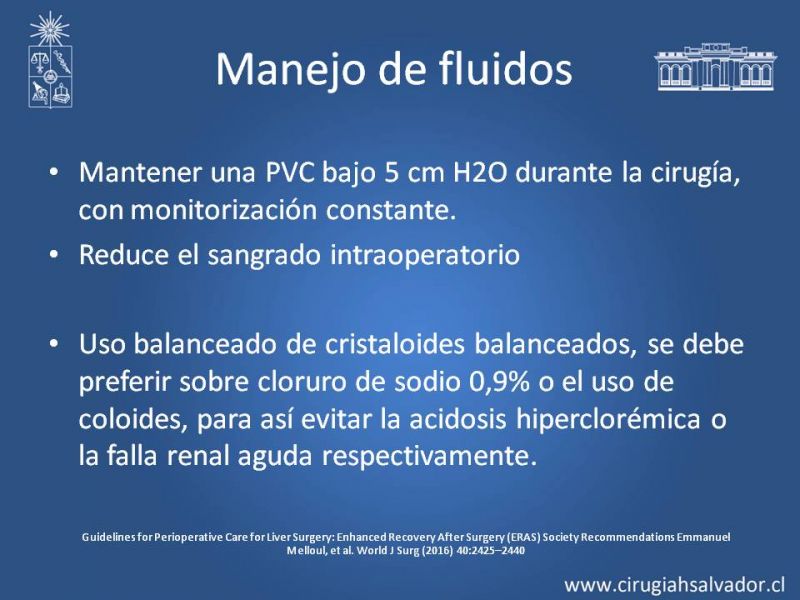 Manejo de fluidos

• Mantener una PVC bajo 5 cm H2O durante la cirugía, con monitorización constante.
• Reduce el sangrado intraoperatorio

• Uso balanceado de cristaloides balanceados, se debe preferir sobre cloruro de sodio 0,9% o el uso de coloides, para así evitar la acidosis hiperclorémica o la falla renal aguda respectivamente.

Guidelines for Perioperative Care for Liver Surgery: Enhanced Recovery After Surgery (ERAS) Society Recommendations Emmanuel Melloul, et al. World J Surg (2016) 40:2425–2440

www.cirugiahsalvador.cl